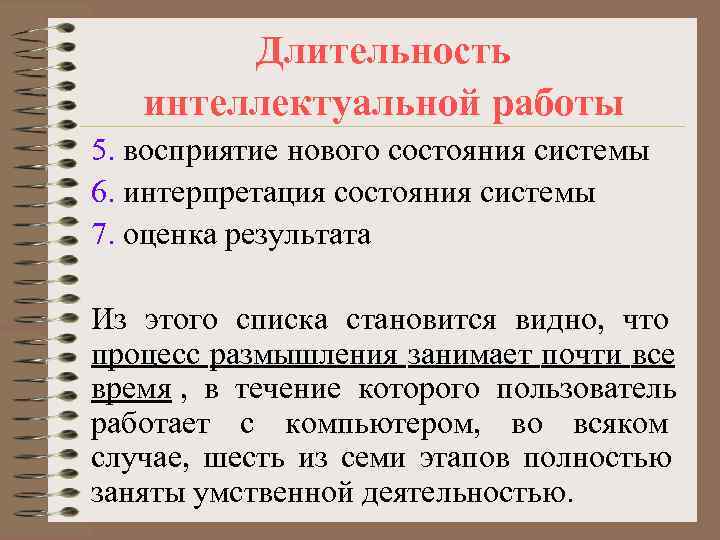 Длительность интеллектуальной работы

5. восприятие нового состояния системы
6. интерпретация состояния системы
7. оценка результата

Из этого списка становится видно, что процесс размышления занимает почти все время , в течение которого пользователь работает с компьютером, во всяком случае, шесть из семи этапов полностью заняты умственной деятельностью.